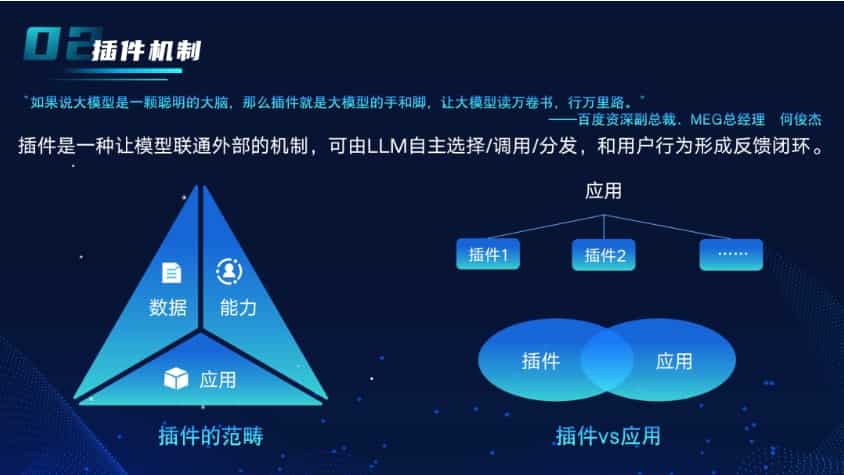 02 插件机制

"如果说大模型是一颗聪明的大脑，那么插件就是大模型的手和脚，让大模型读万卷书，行万里路。"
——百度资深副总裁，MEG总经理　何俊杰

插件是一种让模型联通外部的机制，可由LLM自主选择/调用/分发，和用户行为形成反馈闭环。

数据
能力
应用
插件的范畴

应用
插件1
插件2
……
插件
应用
插件vs应用